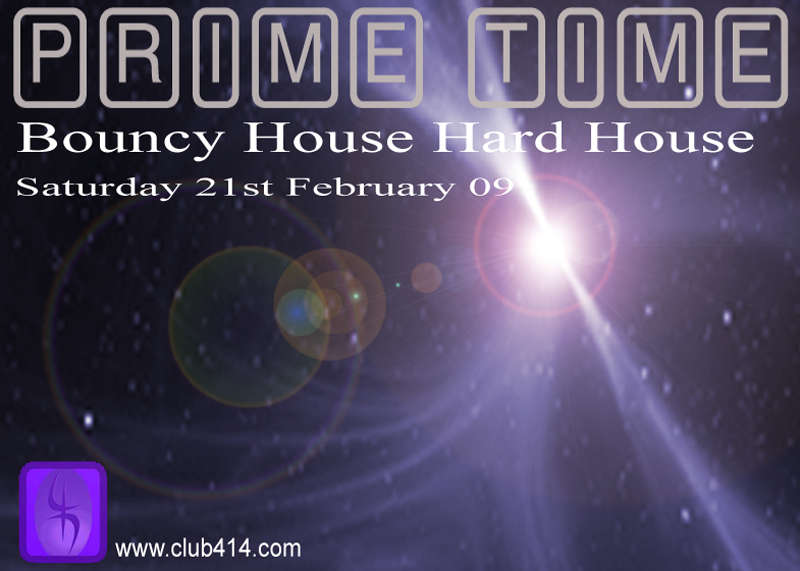 PRIME TIME
Bouncy House Hard House
Saturday 21st February 09

www.club414.com